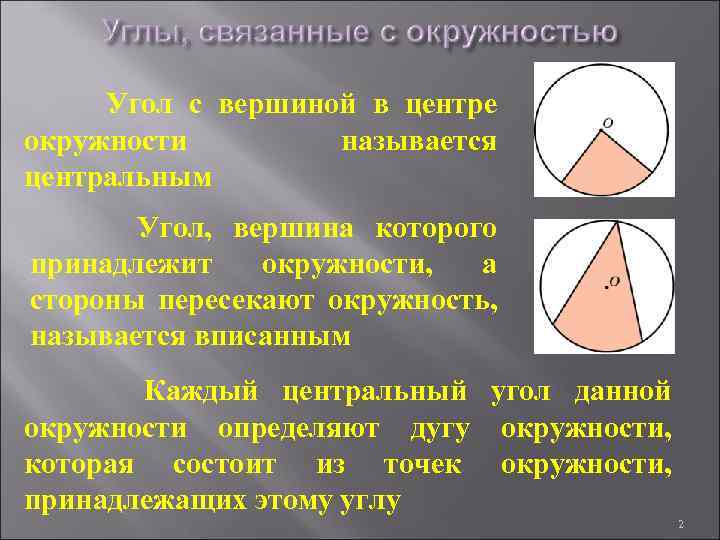 Углы, связанные с окружностью

Угол с вершиной в центре окружности называется центральным

O

Угол, вершина которого принадлежит окружности, а стороны пересекают окружность, называется вписанным

O

Каждый центральный угол данной окружности определяют дугу окружности, которая состоит из точек окружности, принадлежащих этому углу

2